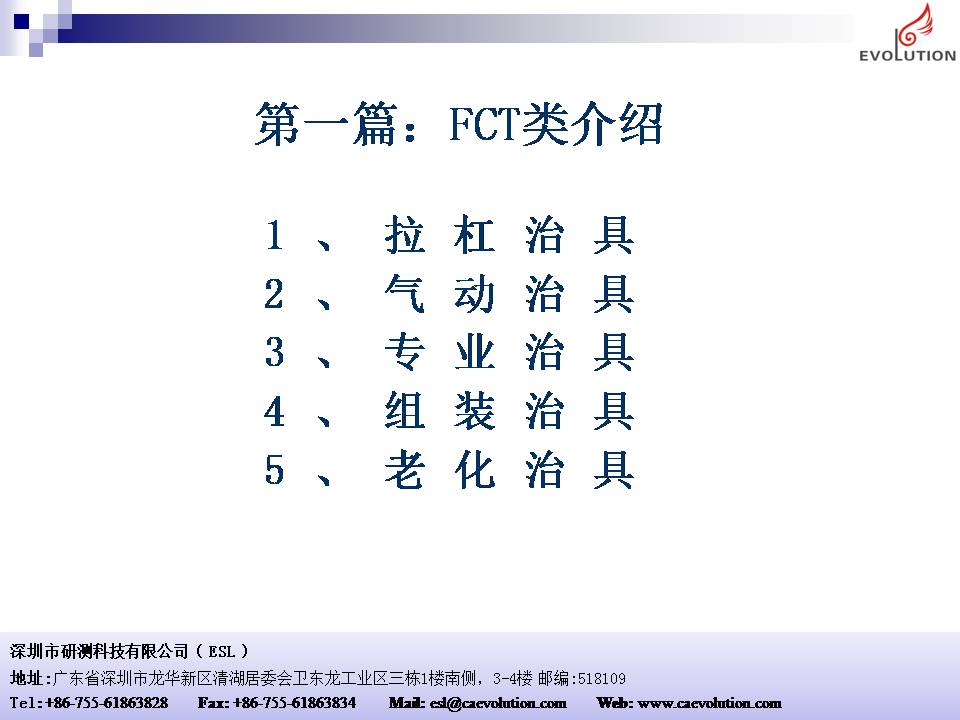 EVOLUTION

第一篇：FCT类介绍

1、拉杠治具
2、气动治具
3、专业治具
4、组装治具
5、老化治具

深圳市研测科技有限公司（ESL）
地址:广东省深圳市龙华新区清湖居委会卫东龙工业区三栋1楼南侧，3-4楼 邮编:518109
Tel:+86-755-61863828 Fax: +86-755-61863834 Mail: esl@caevolution.com Web: www.caevolution.com